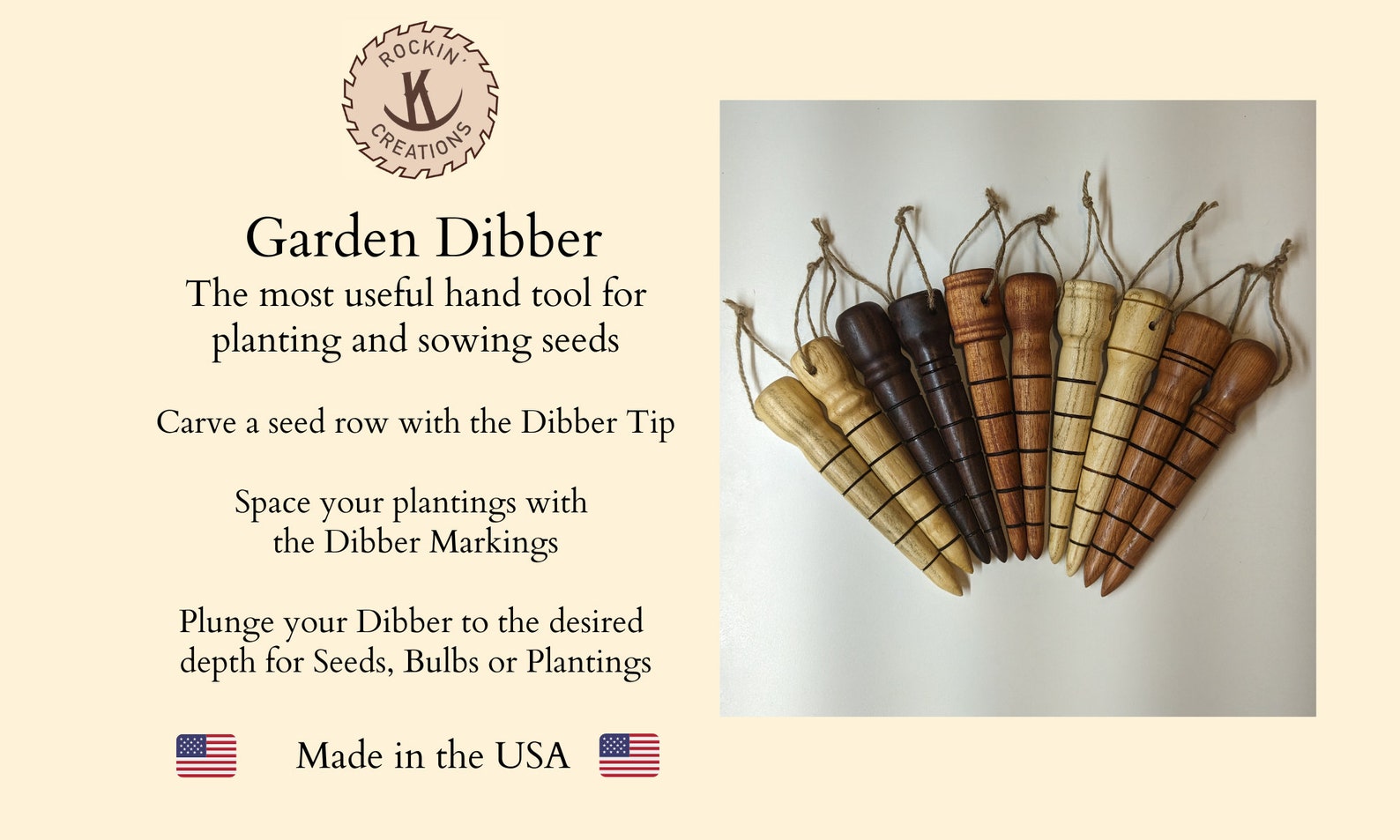 ROCKIN' K CREATIONS

Garden Dibber
The most useful hand tool for planting and sowing seeds

Carve a seed row with the Dibber Tip

Space your plantings with the Dibber Markings

Plunge your Dibber to the desired depth for Seeds, Bulbs or Plantings

Made in the USA